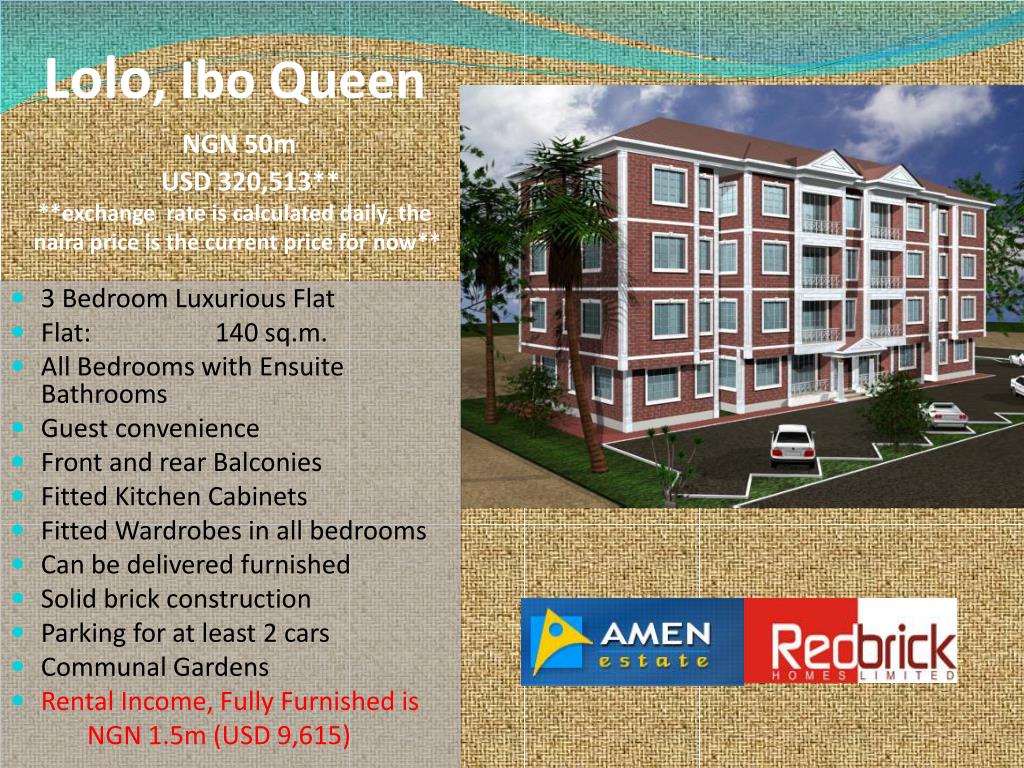 Lolo, Ibo Queen

NGN 50m
USD 320,513**
**exchange rate is calculated daily, the naira price is the current price for now**

- 3 Bedroom Luxurious Flat
- Flat: 140 sq.m.
- All Bedrooms with Ensuite Bathrooms
- Guest convenience
- Front and rear Balconies
- Fitted Kitchen Cabinets
- Fitted Wardrobes in all bedrooms
- Can be delivered furnished
- Solid brick construction
- Parking for at least 2 cars
- Communal Gardens
- Rental Income, Fully Furnished is NGN 1.5m (USD 9,615)

AMEN estate

Redbrick HOMES LIMITED